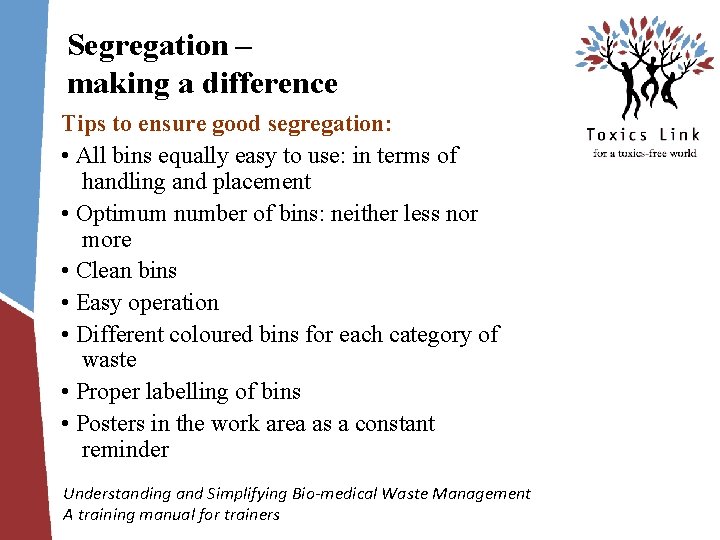 Segregation – making a difference

Toxics Link
for a toxics-free world

Tips to ensure good segregation:

• All bins equally easy to use: in terms of handling and placement
• Optimum number of bins: neither less nor more
• Clean bins
• Easy operation
• Different coloured bins for each category of waste
• Proper labelling of bins
• Posters in the work area as a constant reminder

Understanding and Simplifying Bio-medical Waste Management
A training manual for trainers